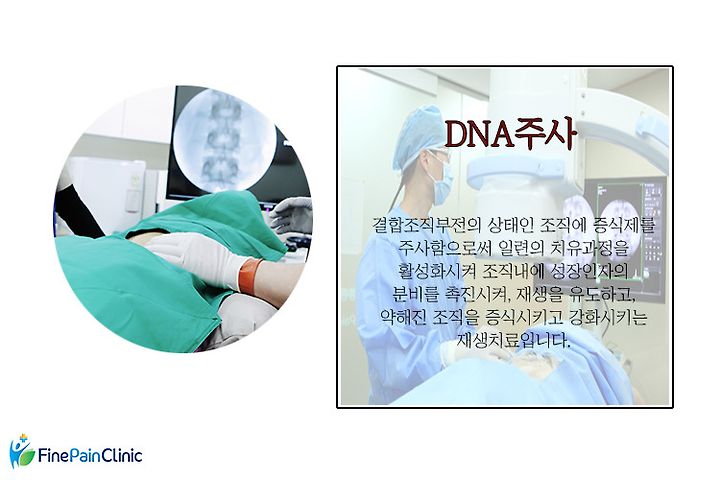 DNA주사

결합조직부전의 상태인 조직에 증식제를 주사함으로써 일련의 치유과정을 활성화시켜 조직내에 성장인자의 분비를 촉진시켜, 재생을 유도하고, 약해진 조직을 증식시키고 강화시키는 재생치료입니다.

FinePainClinic